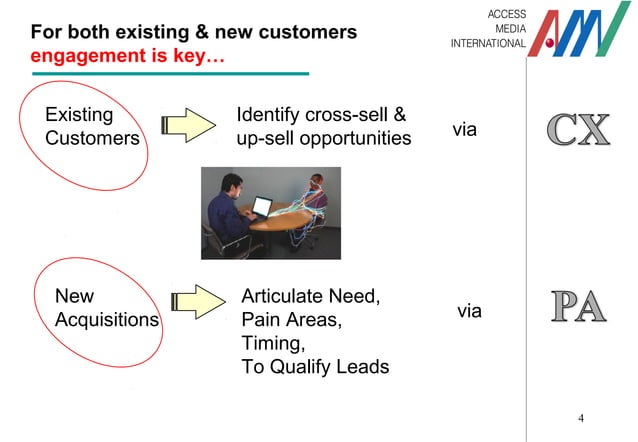 For both existing & new customers
engagement is key…

ACCESS
MEDIA
INTERNATIONAL

Existing Customers

Identify cross-sell & up-sell opportunities

via

CX

New Acquisitions

Articulate Need,
Pain Areas,
Timing,
To Qualify Leads

via

PA

4